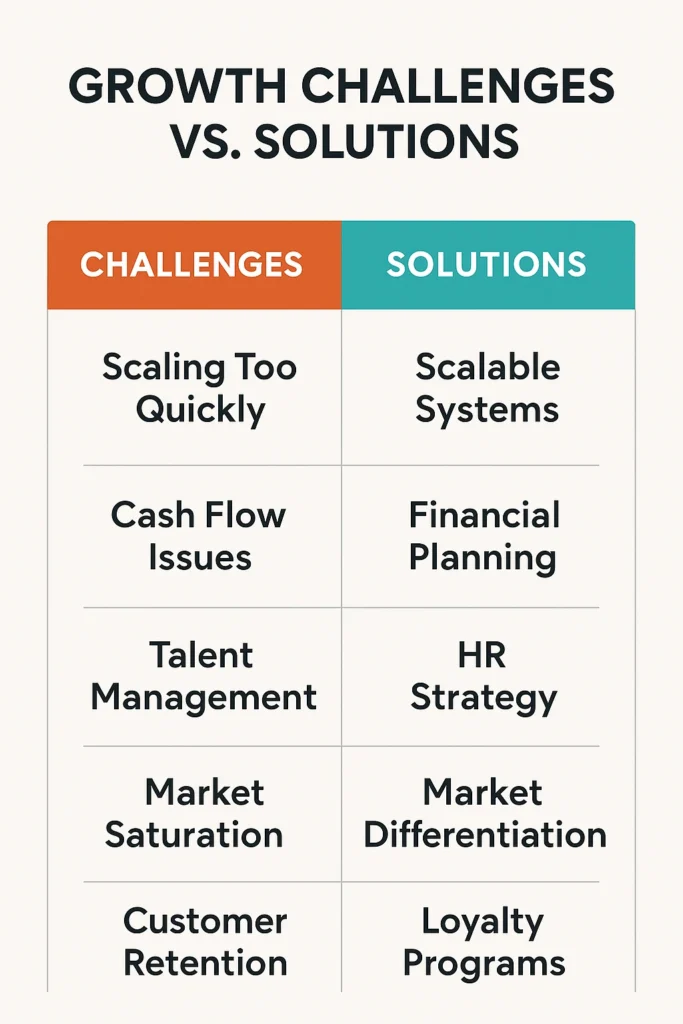 GROWTH CHALLENGES VS. SOLUTIONS

| CHALLENGES | SOLUTIONS |
|---|---|
| Scaling Too Quickly | Scalable Systems |
| Cash Flow Issues | Financial Planning |
| Talent Management | HR Strategy |
| Market Saturation | Market Differentiation |
| Customer Retention | Loyalty Programs |